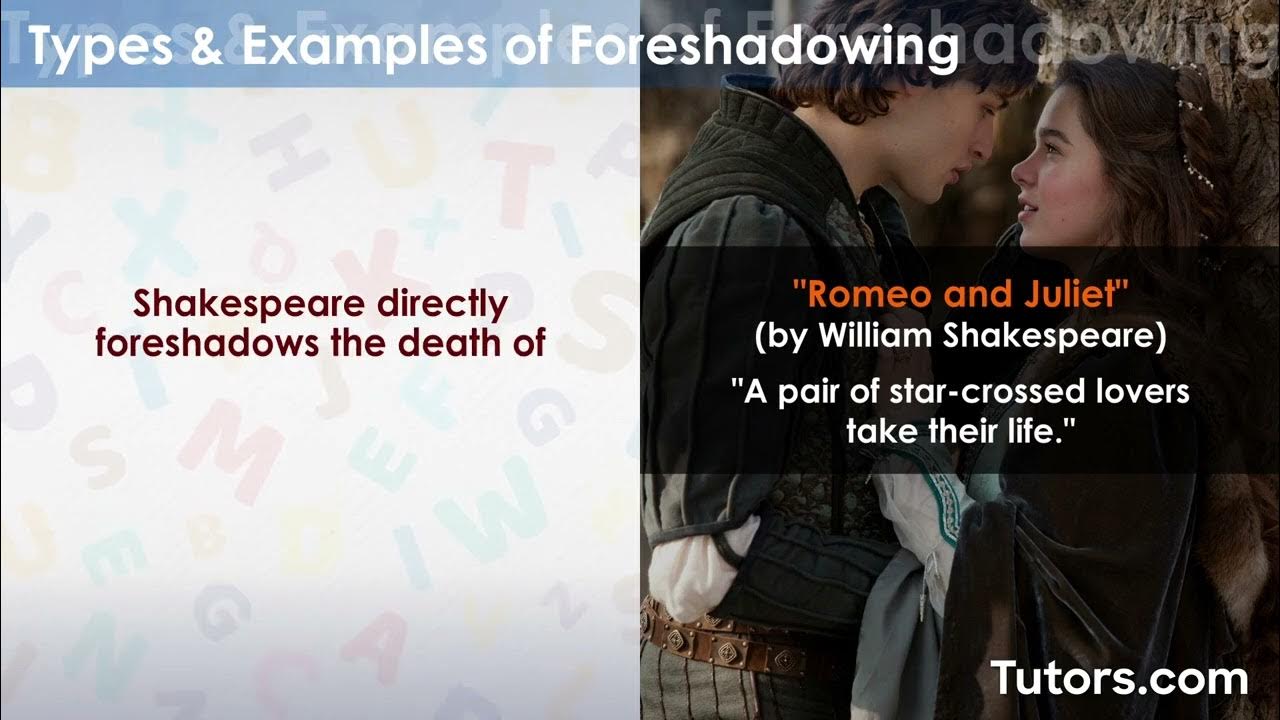 Types & Examples of Foreshadowing

Shakespeare directly foreshadows the death of

"Romeo and Juliet"
(by William Shakespeare)

"A pair of star-crossed lovers take their life."

Tutors.com